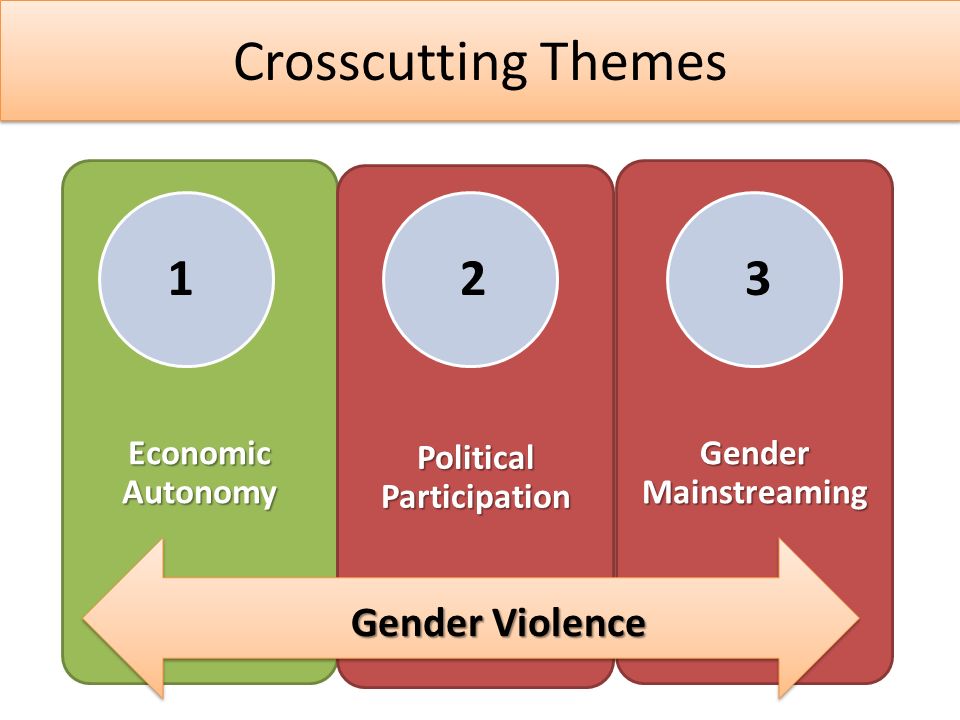 Crosscutting Themes

1

Economic Autonomy

2

Political Participation

3

Gender Mainstreaming

Gender Violence